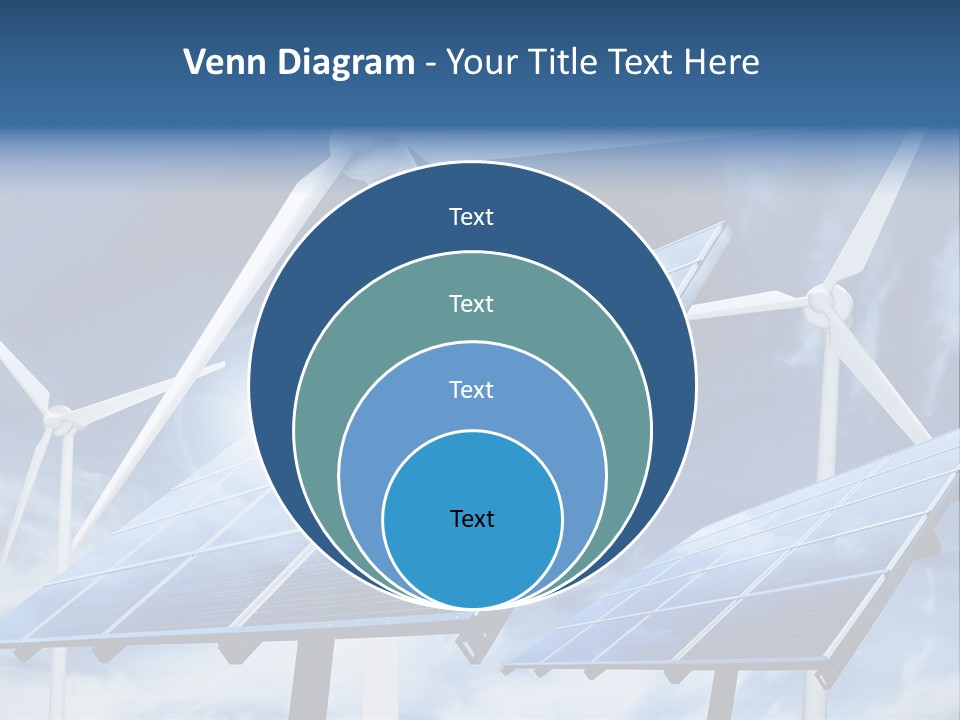 Venn Diagram - Your Title Text Here

Text

Text

Text

Text